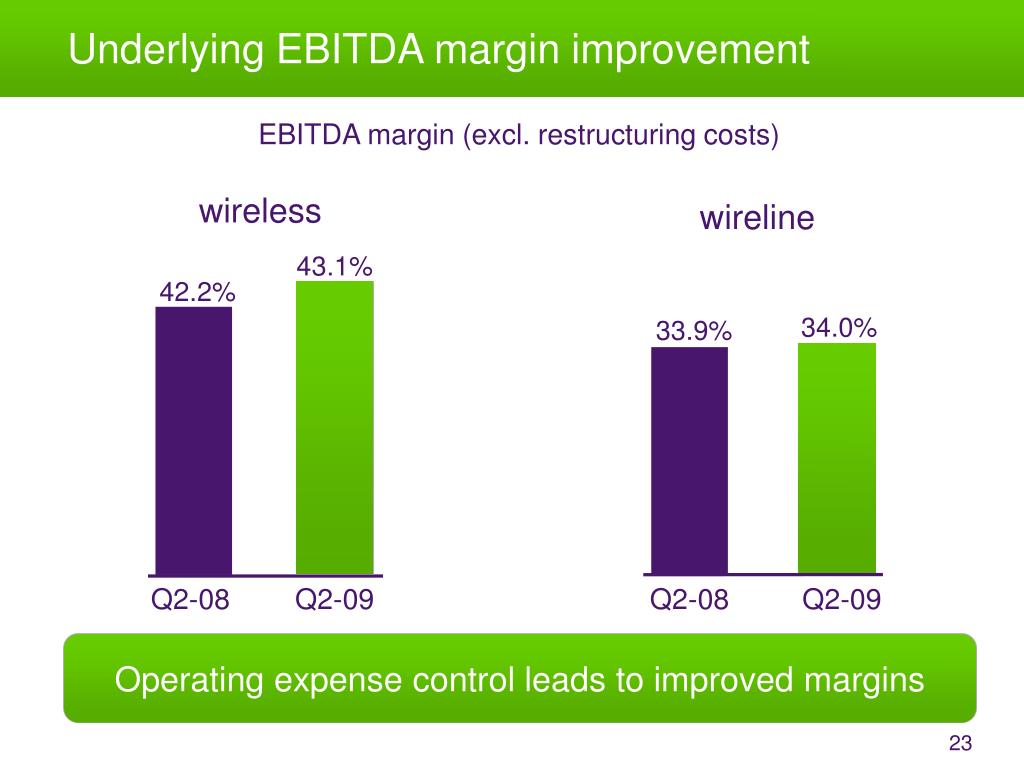 Underlying EBITDA margin improvement

EBITDA margin (excl. restructuring costs)

wireless

42.2%

43.1%

Q2-08

Q2-09

wireline

33.9%

34.0%

Q2-08

Q2-09

Operating expense control leads to improved margins

23